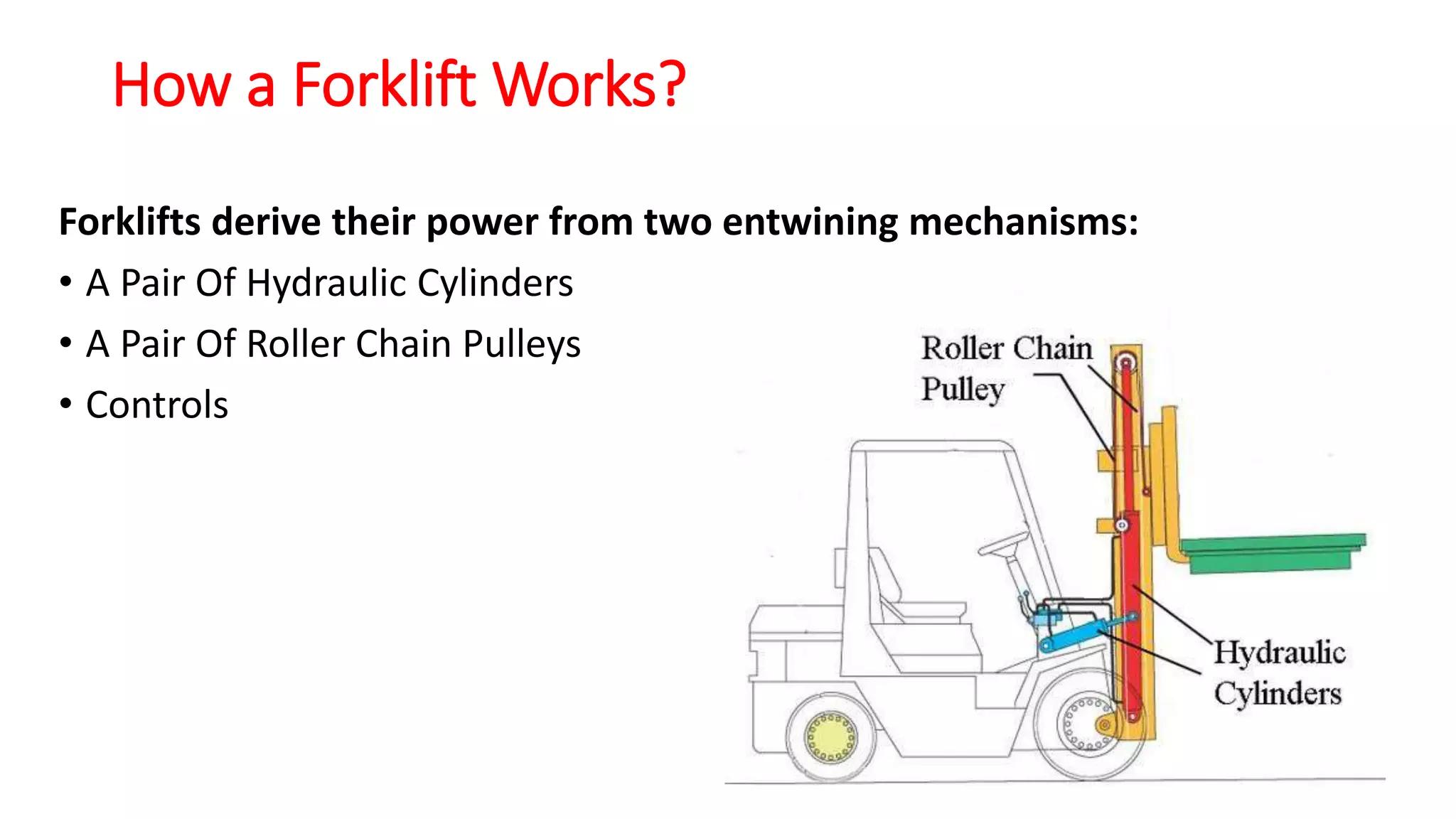 How a Forklift Works?

Forklifts derive their power from two entwining mechanisms:

• A Pair Of Hydraulic Cylinders
• A Pair Of Roller Chain Pulleys
• Controls

Roller Chain Pulley

Hydraulic Cylinders